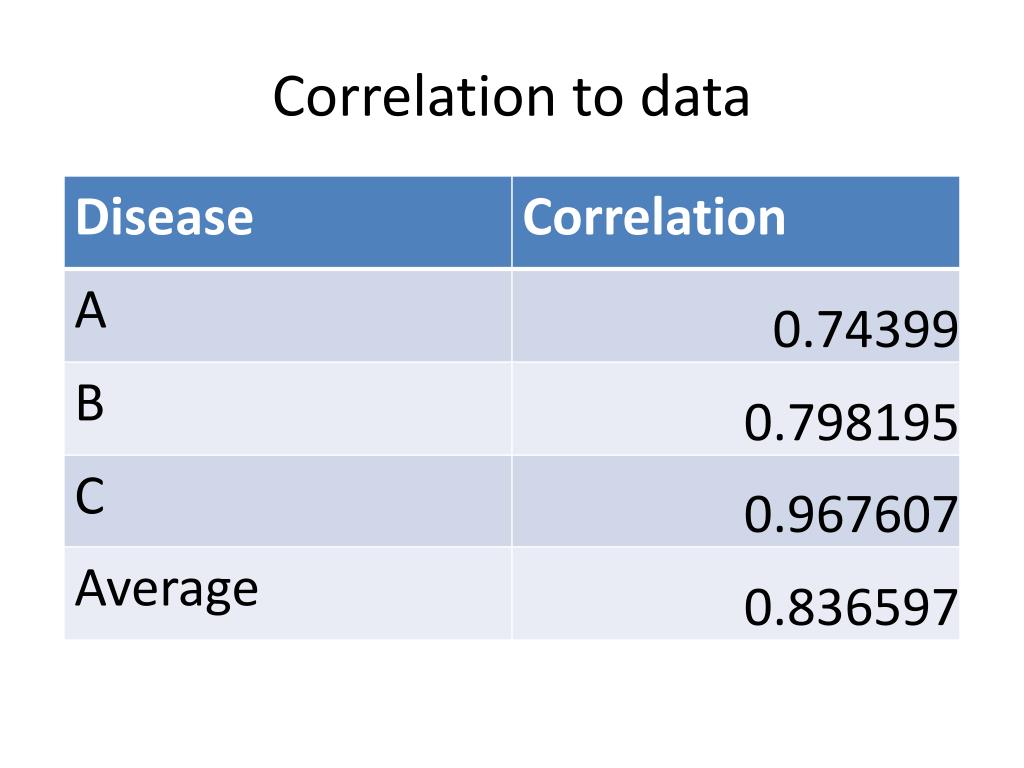 Correlation to data

| Disease | Correlation |
|---|---|
| A | 0.74399 |
| B | 0.798195 |
| C | 0.967607 |
| Average | 0.836597 |